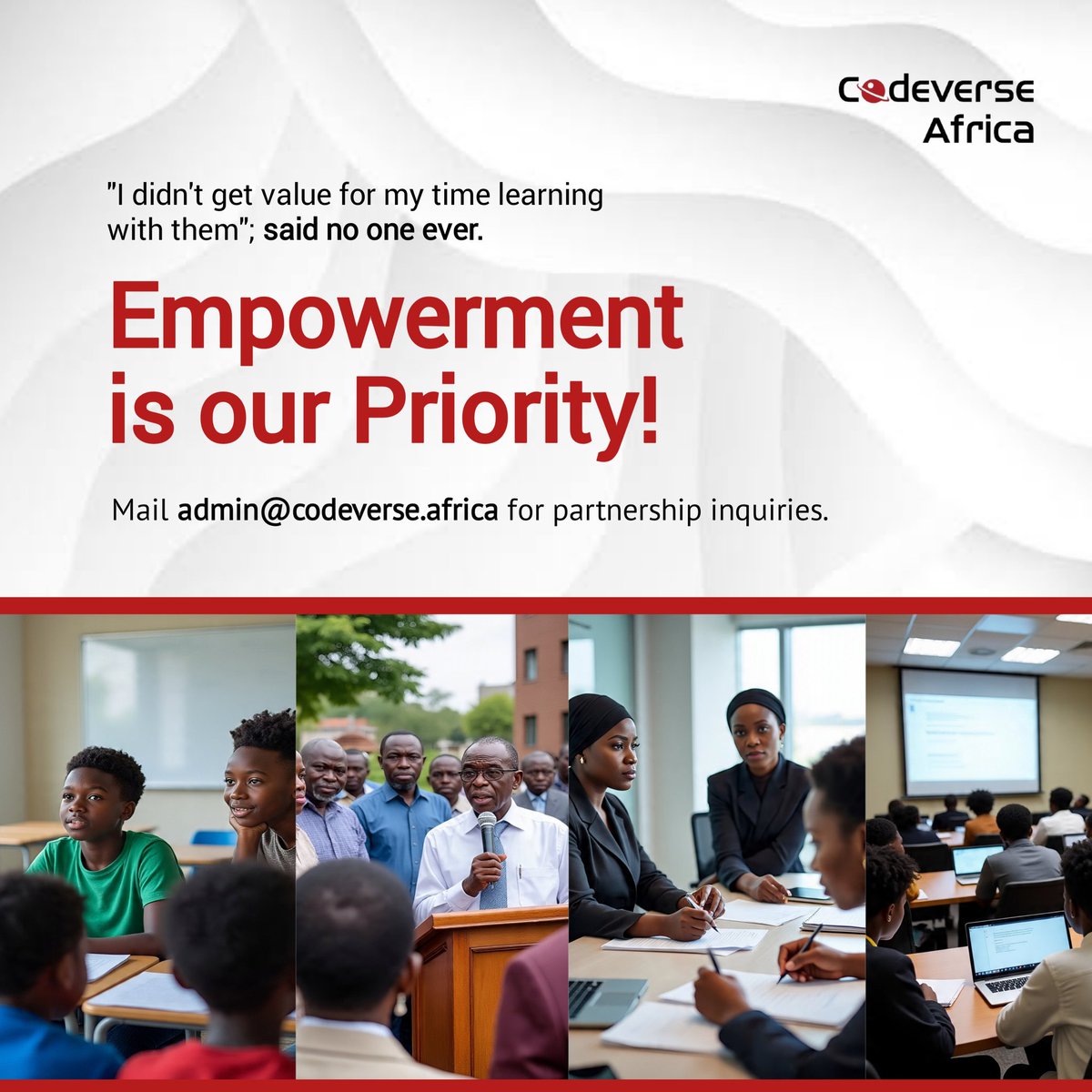 Codeverse Africa

"I didn't get value for my time learning with them"; said no one ever.

Empowerment is our Priority!

Mail admin@codeverse.africa for partnership inquiries.